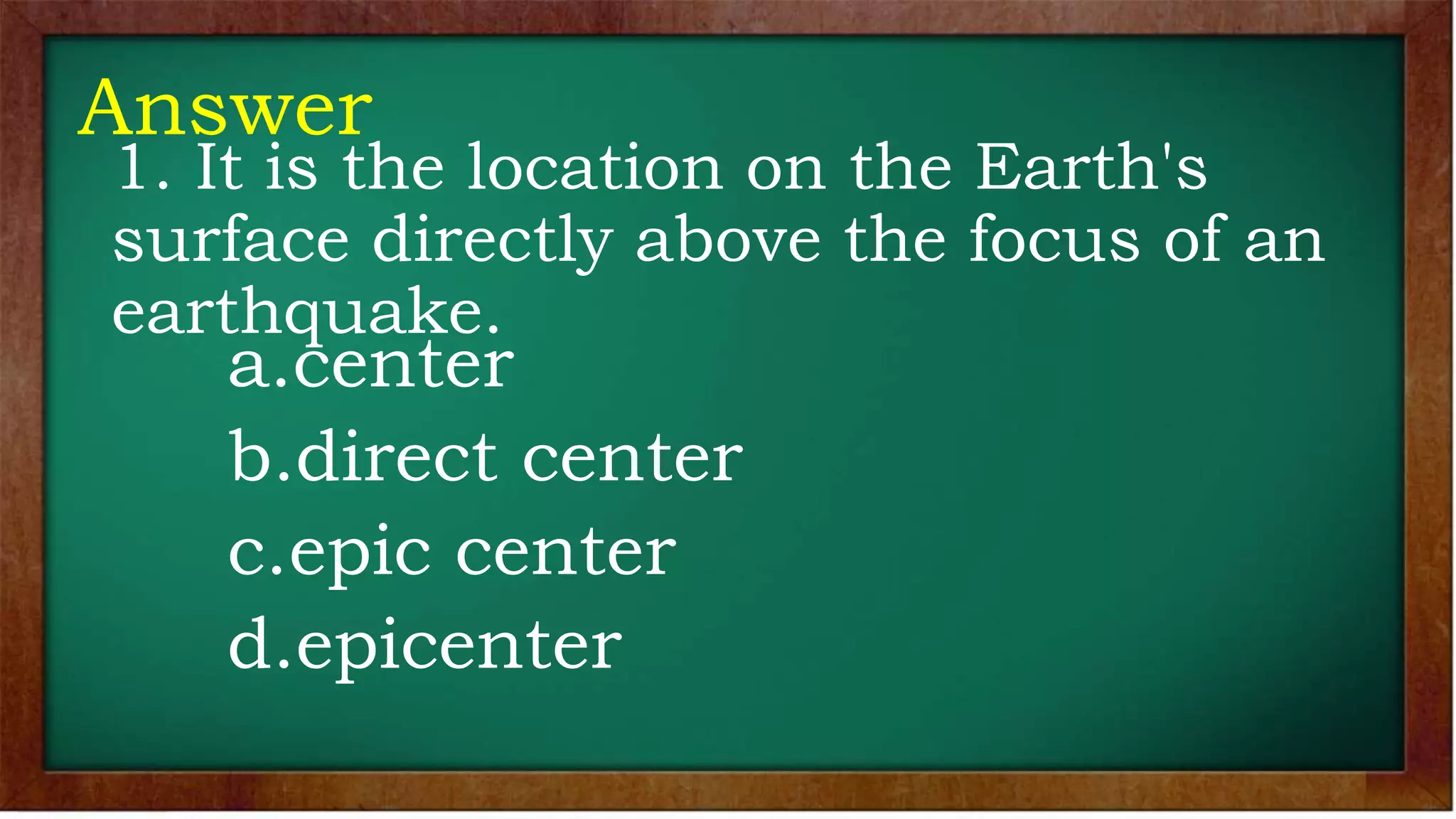 Answer

1. It is the location on the Earth's surface directly above the focus of an earthquake.

a.center

b.direct center

c.epic center

d.epicenter